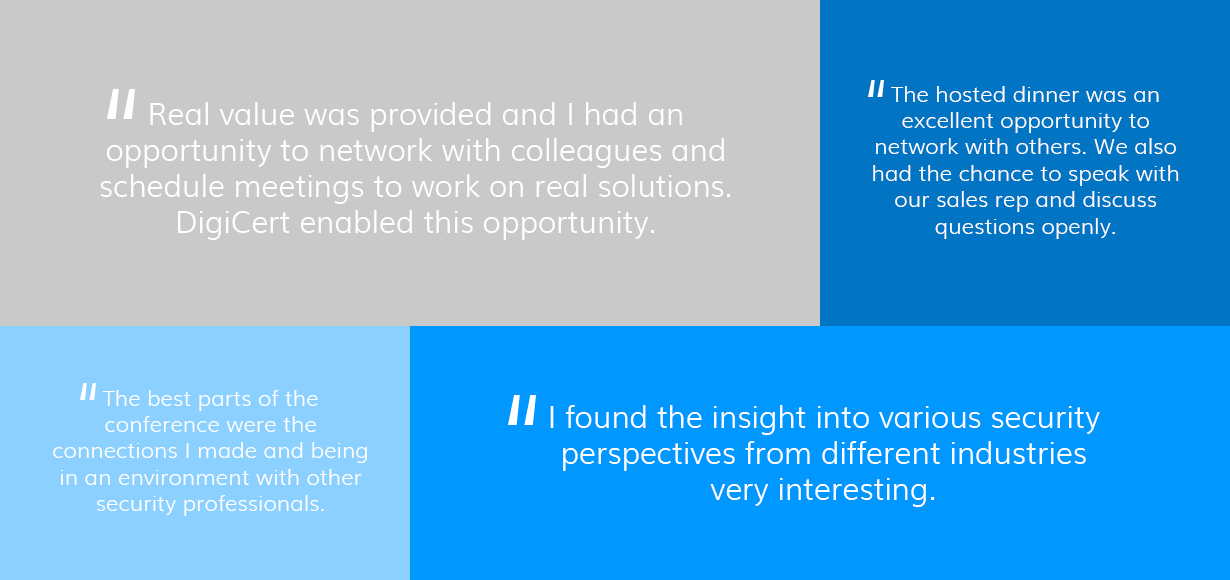 " Real value was provided and I had an opportunity to network with colleagues and schedule meetings to work on real solutions. DigiCert enabled this opportunity.

" The hosted dinner was an excellent opportunity to network with others. We also had the chance to speak with our sales rep and discuss questions openly.

" The best parts of the conference were the connections I made and being in an environment with other security professionals.

" I found the insight into various security perspectives from different industries very interesting.